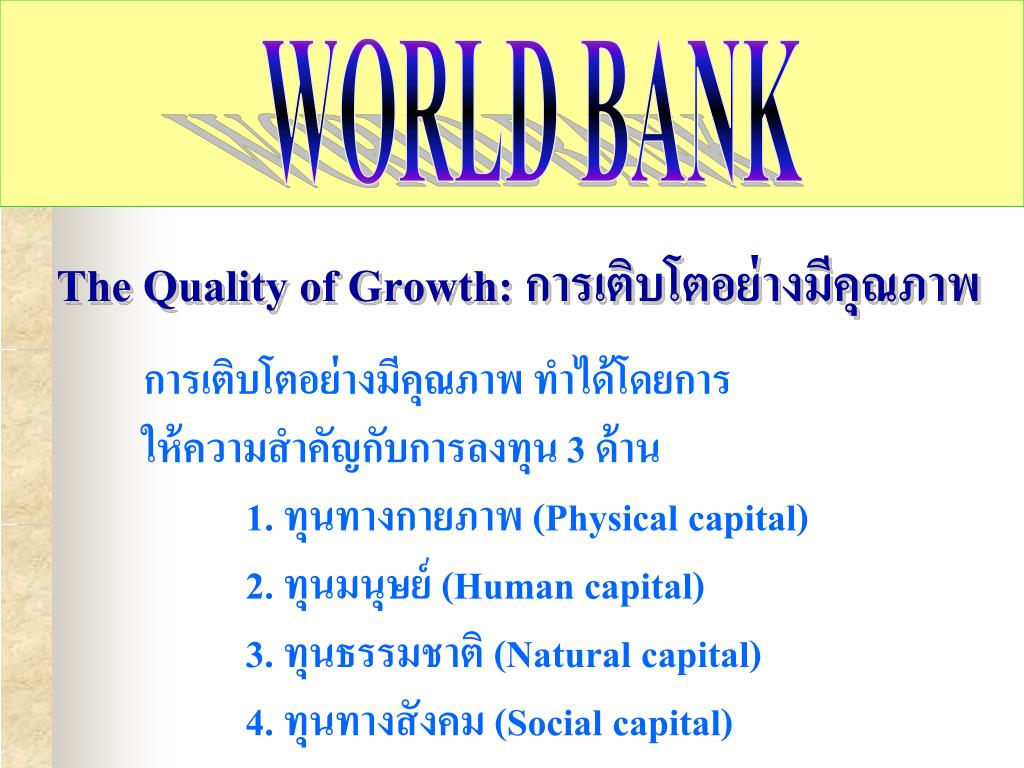 WORLD BANK

The Quality of Growth: การเติบโตอย่างมีคุณภาพ

การเติบโตอย่างมีคุณภาพ ทำได้โดยการให้ความสำคัญกับการลงทุน 3 ด้าน

1. ทุนทางกายภาพ (Physical capital)

2. ทุนมนุษย์ (Human capital)

3. ทุนธรรมชาติ (Natural capital)

4. ทุนทางสังคม (Social capital)